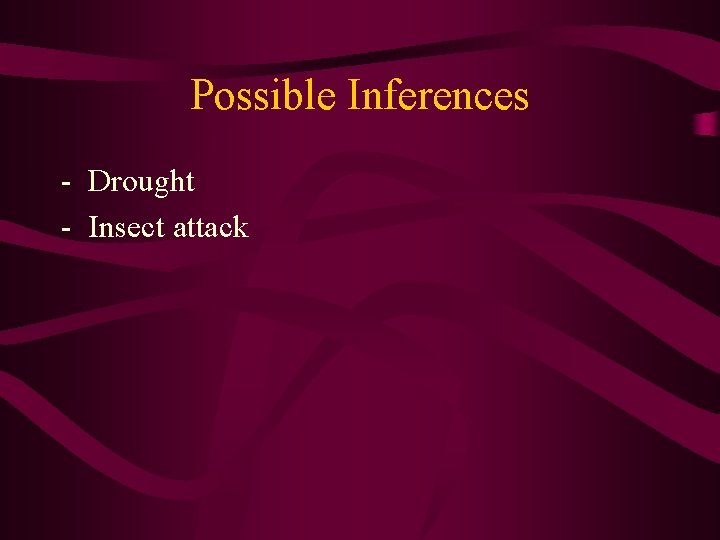 Possible Inferences

- Drought
- Insect attack